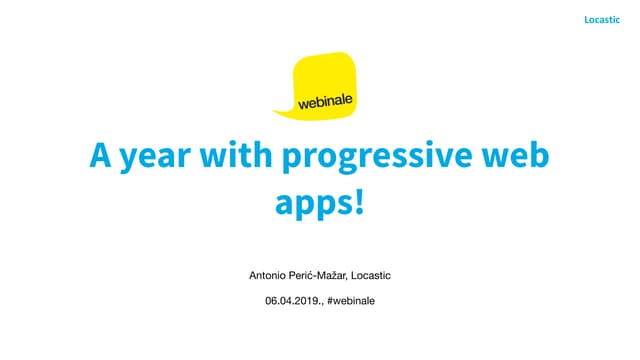 Locastic

webinale

A year with progressive web apps!

Antonio Perić-Mažar, Locastic

06.04.2019., #webinale